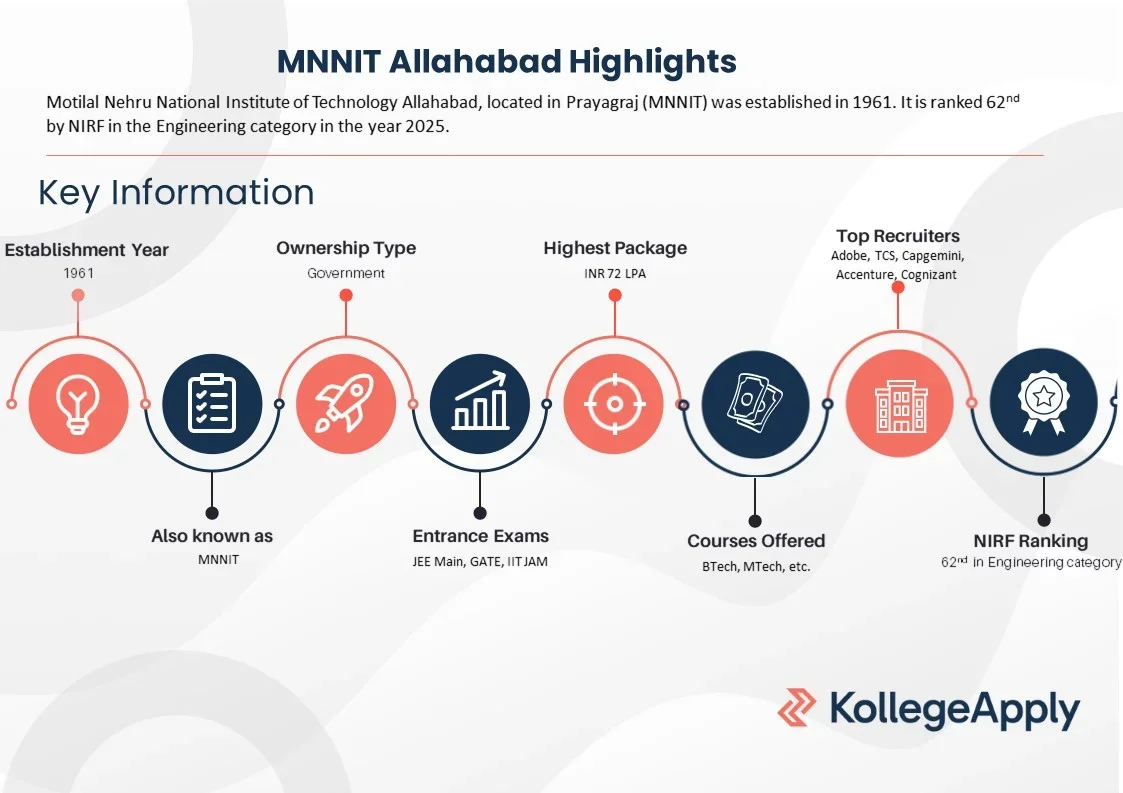 MNNIT Allahabad Highlights

Motilal Nehru National Institute of Technology Allahabad, located in Prayagraj (MNNIT) was established in 1961. It is ranked 62$^{nd}$ by NIRF in the Engineering category in the year 2025.

Key Information

Establishment Year
1961

Also known as
MNNIT

Ownership Type
Government

Entrance Exams
JEE Main, GATE, IIT JAM

Highest Package
INR 72 LPA

Courses Offered
BTech, MTech, etc.

Top Recruiters
Adobe, TCS, Capgemini, Accenture, Cognizant

NIRF Ranking
62$^{nd}$ in Engineering category

KollegeApply